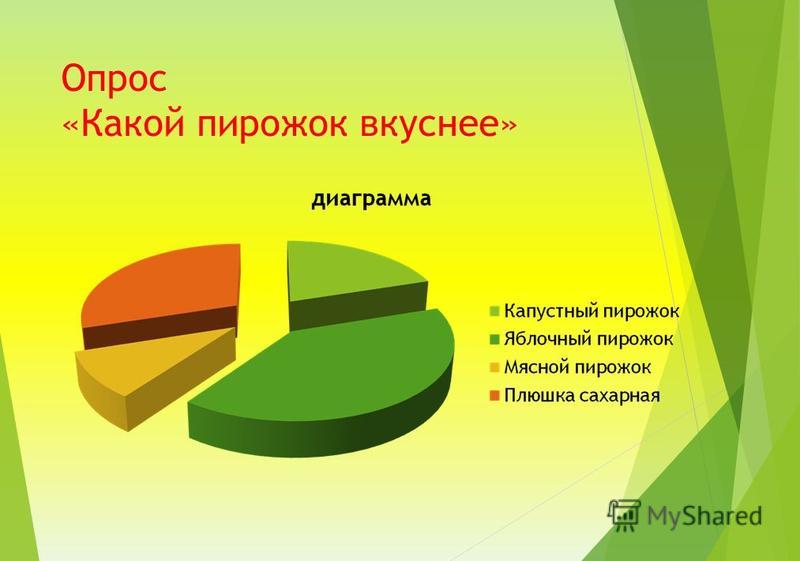 Опрос
«Какой пирожок вкуснее»

диаграмма

Капустный пирожок
Яблочный пирожок
Мясной пирожок
Плюшка сахарная

MyShared